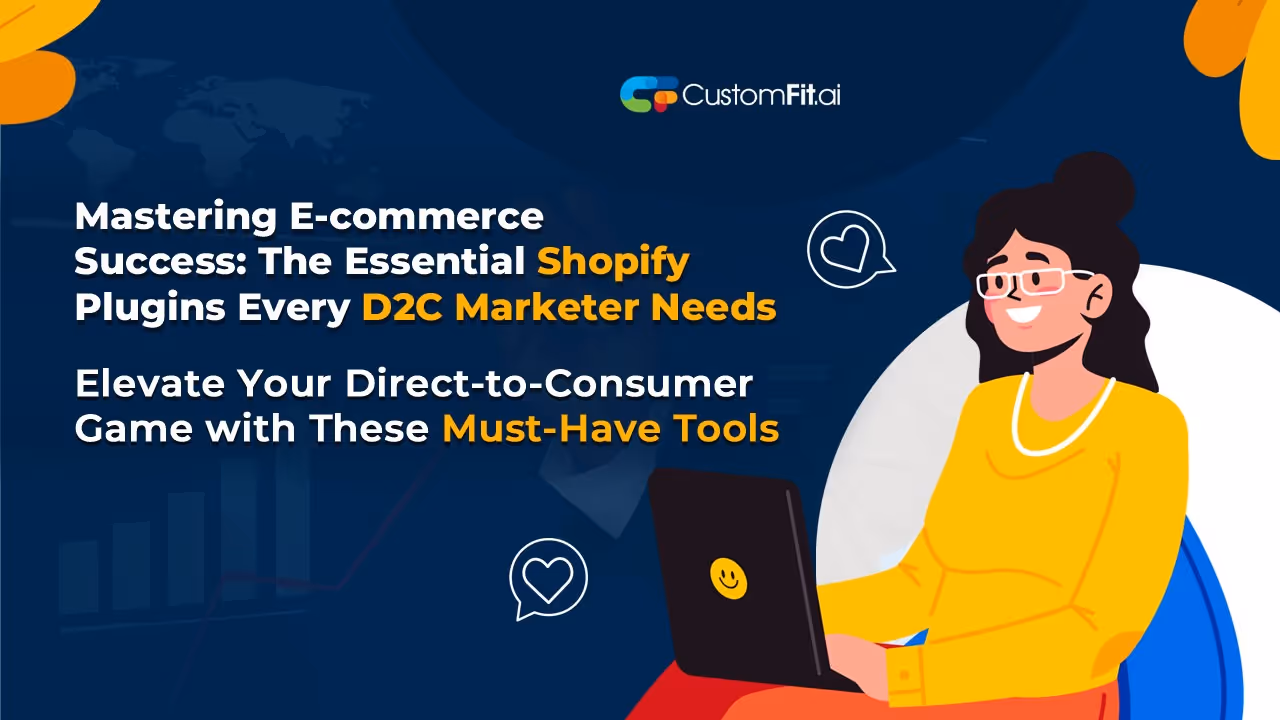 CustomFit.ai

Mastering E-commerce Success: The Essential Shopify Plugins Every D2C Marketer Needs

Elevate Your Direct-to-Consumer Game with These Must-Have Tools